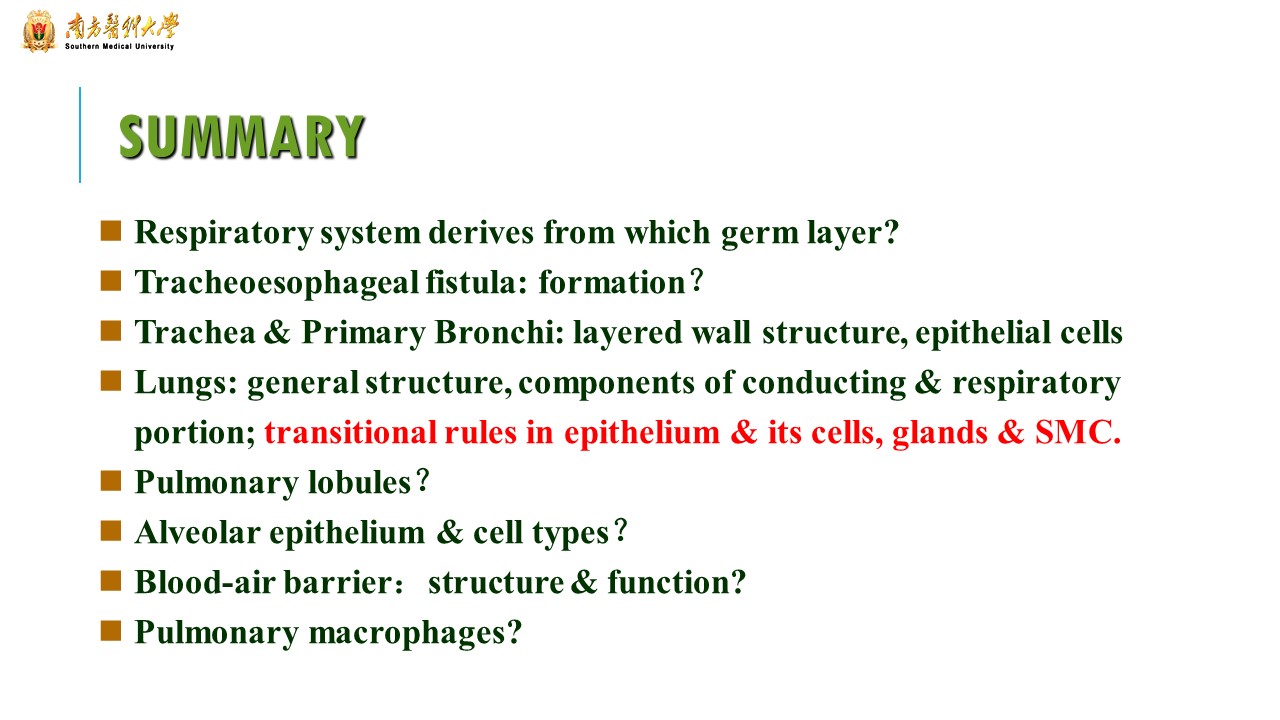 南方醫科大學
Southern Medical University

SUMMARY

■ Respiratory system derives from which germ layer?
■ Tracheoesophageal fistula: formation？
■ Trachea & Primary Bronchi: layered wall structure, epithelial cells
■ Lungs: general structure, components of conducting & respiratory portion; transitional rules in epithelium & its cells, glands & SMC.
■ Pulmonary lobules？
■ Alveolar epithelium & cell types？
■ Blood-air barrier： structure & function?
■ Pulmonary macrophages?